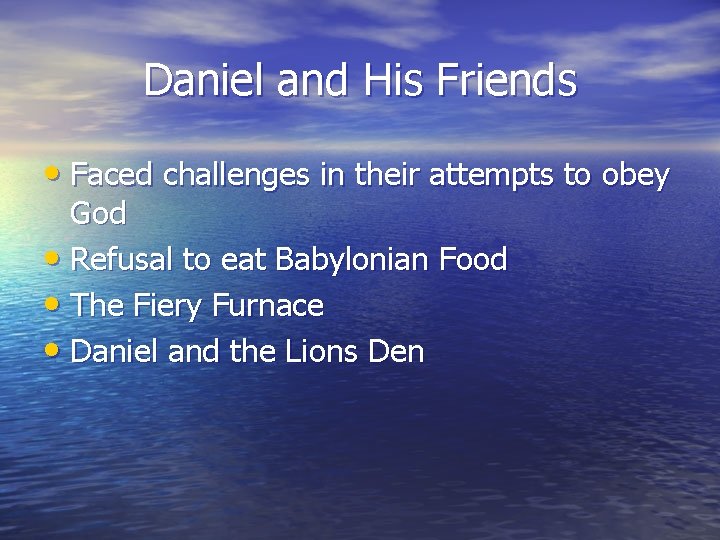 Daniel and His Friends

• Faced challenges in their attempts to obey God
• Refusal to eat Babylonian Food
• The Fiery Furnace
• Daniel and the Lions Den